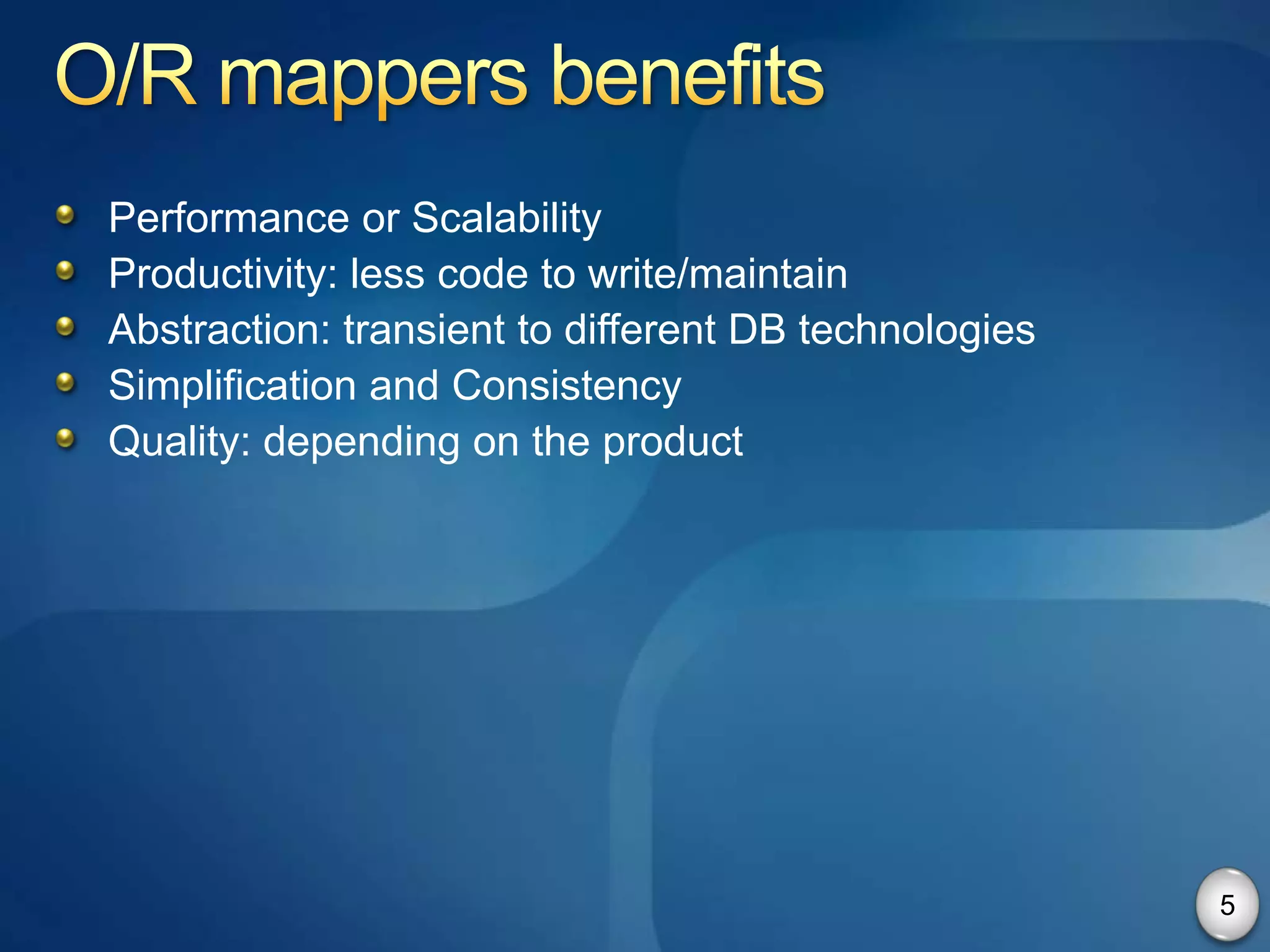 O/R mappers benefits

- Performance or Scalability
- Productivity: less code to write/maintain
- Abstraction: transient to different DB technologies
- Simplification and Consistency
- Quality: depending on the product

5